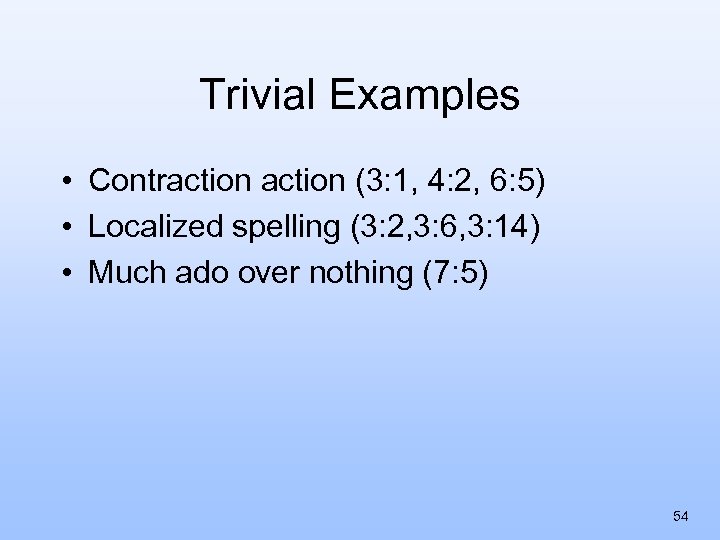 Trivial Examples

• Contraction action (3:1, 4:2, 6:5)
• Localized spelling (3:2,3:6,3:14)
• Much ado over nothing (7:5)

54